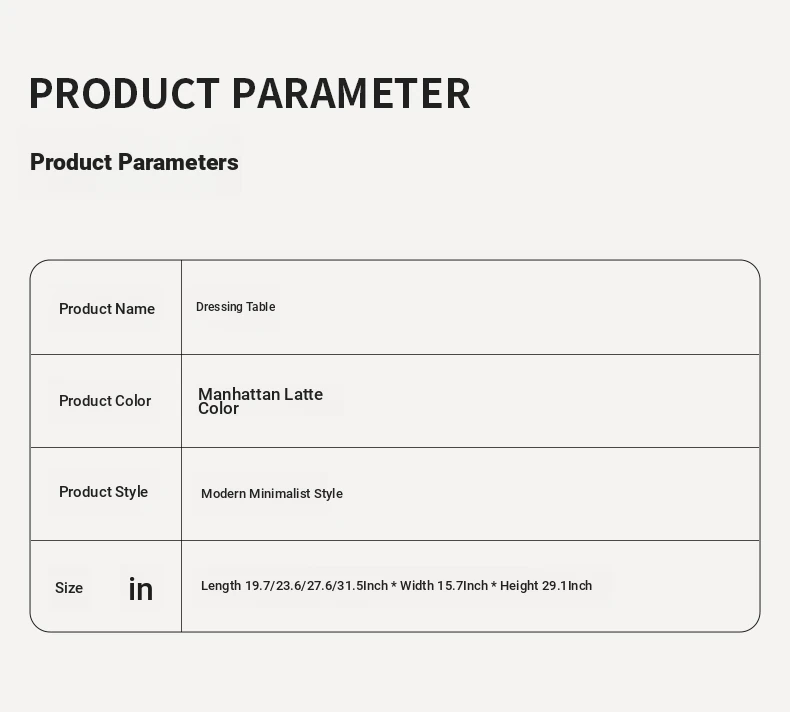 PRODUCT PARAMETER

Product Parameters

| Product Name | Dressing Table |
|---|---|
| Product Color | Manhattan Latte Color |
| Product Style | Modern Minimalist Style |
| Size in | Length 19.7/23.6/27.6/31.5Inch * Width 15.7Inch * Height 29.1Inch |